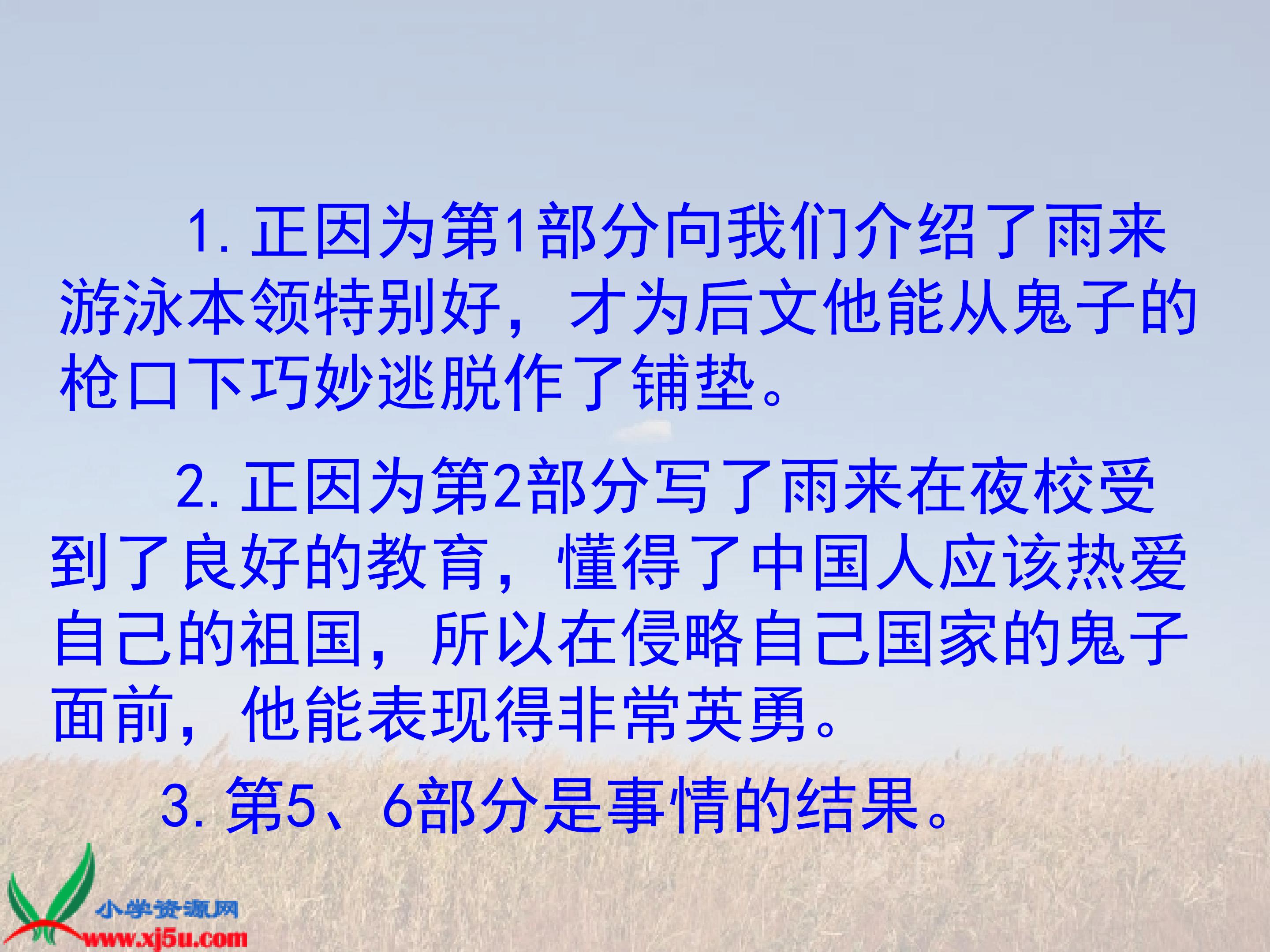 1.正因为第1部分向我们介绍了雨来游泳本领特别好，才为后文他能从鬼子的枪口下巧妙逃脱作了铺垫。

2.正因为第2部分写了雨来在夜校受到了良好的教育，懂得了中国人应该热爱自己的祖国，所以在侵略自己国家的鬼子面前，他能表现得非常英勇。

3.第5、6部分是事情的结果。

小学资源网
www.xj5u.com